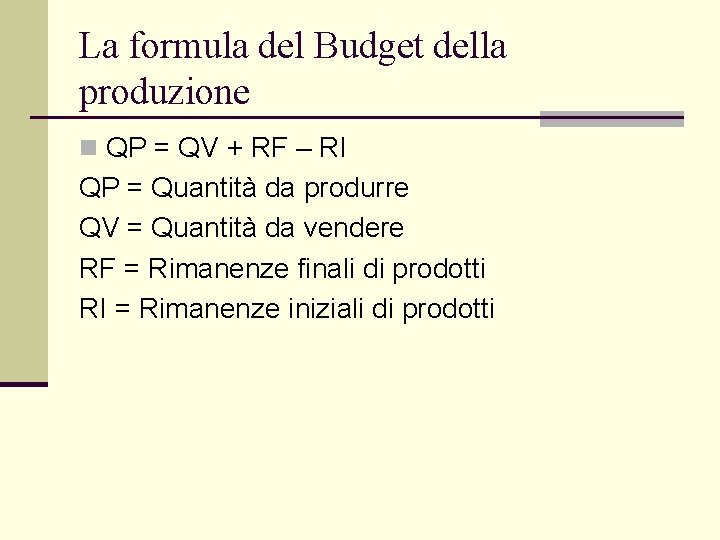 La formula del Budget della produzione

QP = QV + RF – RI

QP = Quantità da produrre

QV = Quantità da vendere

RF = Rimanenze finali di prodotti

RI = Rimanenze iniziali di prodotti